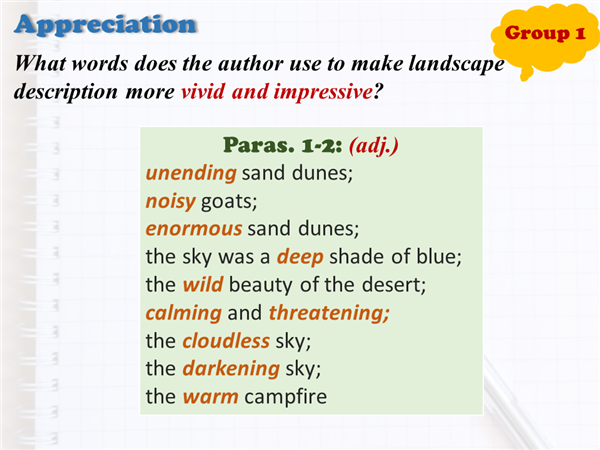 Appreciation

Group 1

What words does the author use to make landscape description more vivid and impressive?

Paras. 1-2: (adj.)
unending sand dunes;
noisy goats;
enormous sand dunes;
the sky was a deep shade of blue;
the wild beauty of the desert;
calming and threatening;
the cloudless sky;
the darkening sky;
the warm campfire